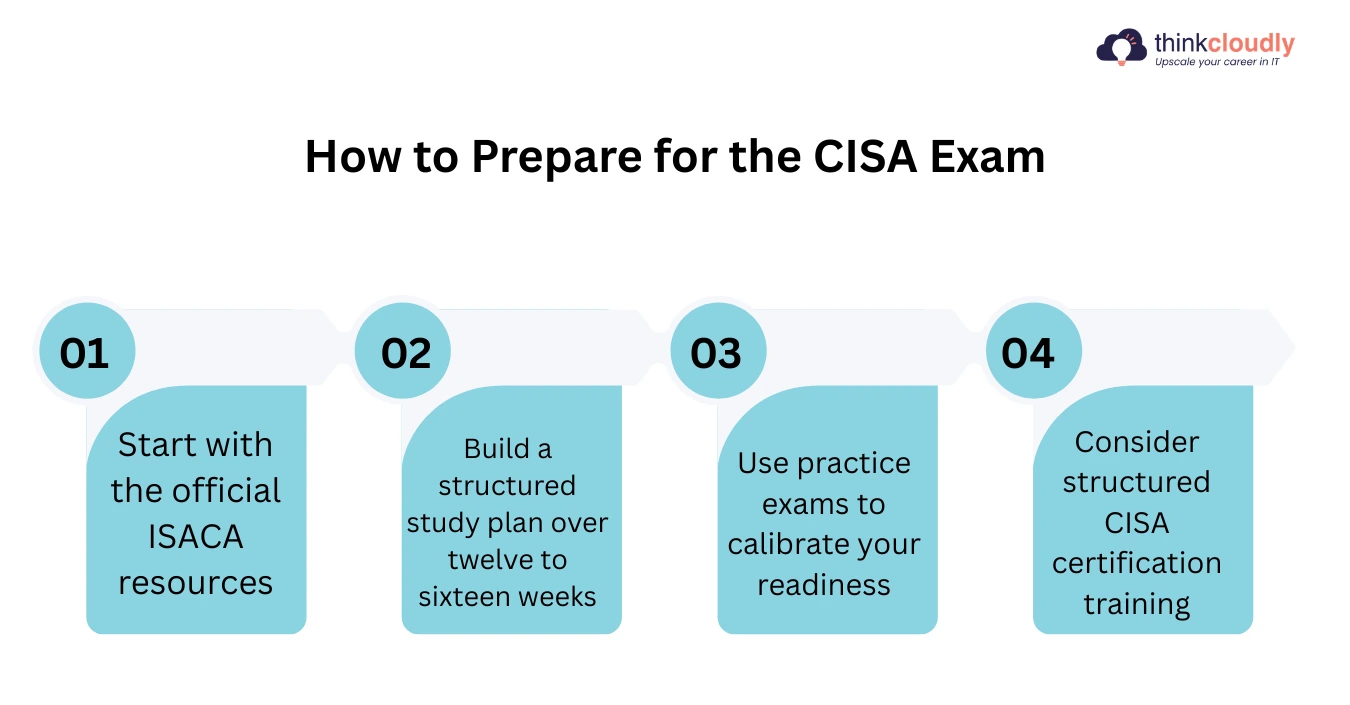 thinkcloudly
Upscale your career in IT

How to Prepare for the CISA Exam

01
Start with the official ISACA resources

02
Build a structured study plan over twelve to sixteen weeks

03
Use practice exams to calibrate your readiness

04
Consider structured CISA certification training